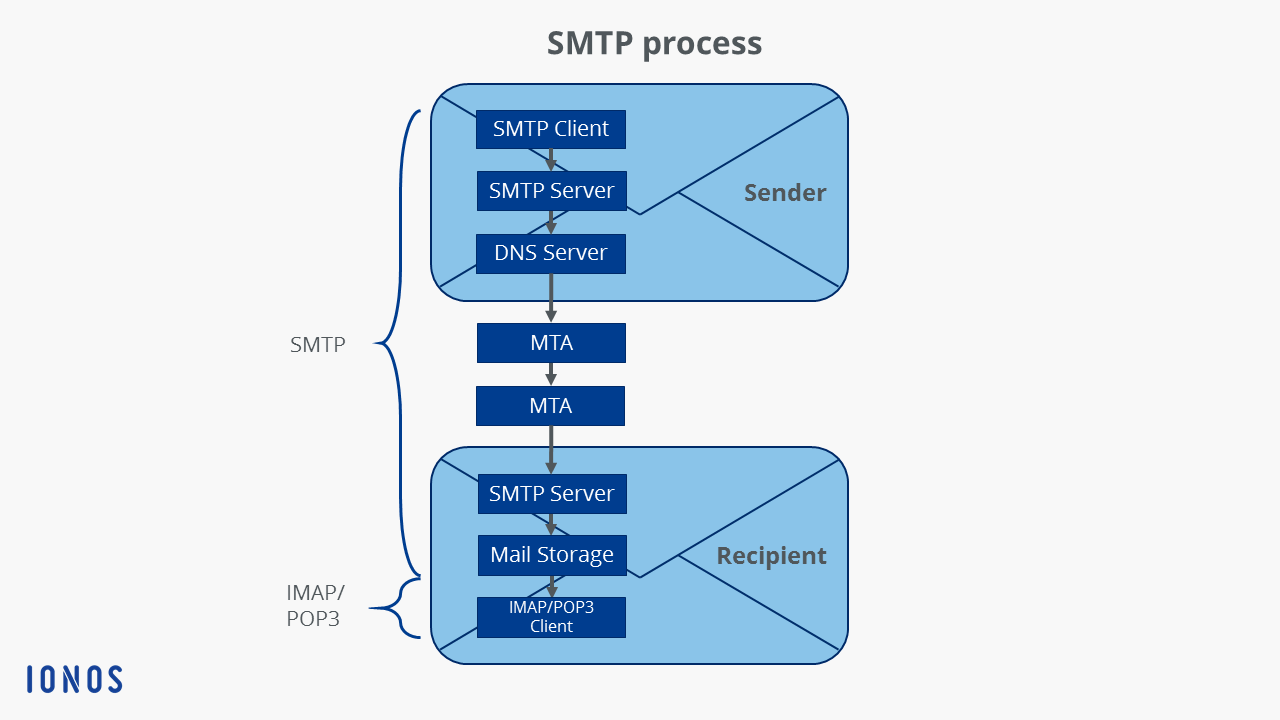 SMTP process

SMTP Client
SMTP Server
DNS Server
Sender

SMTP

MTA
MTA

SMTP Server
Mail Storage
IMAP/POP3 Client
Recipient

IMAP/
POP3

IONOS